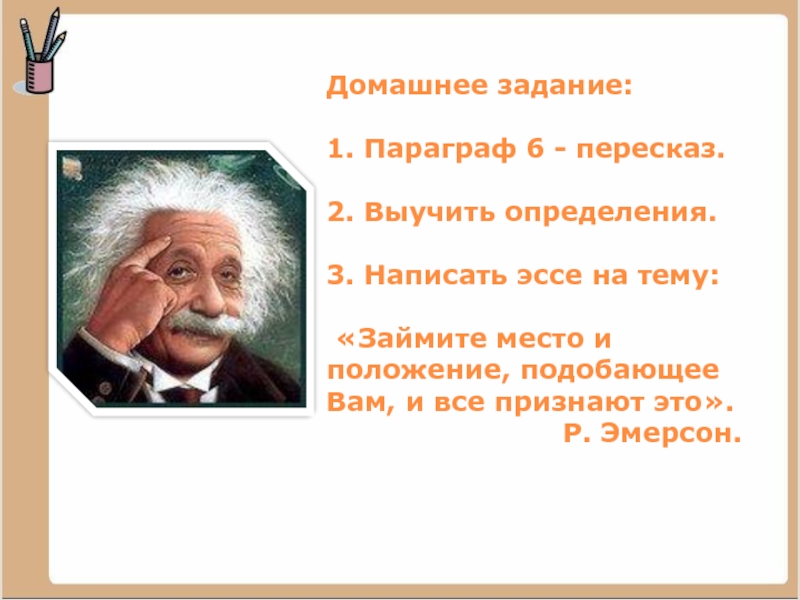 Домашнее задание:

1. Параграф 6 - пересказ.

2. Выучить определения.

3. Написать эссе на тему:

«Займите место и положение, подобающее Вам, и все признают это».
Р. Эмерсон.